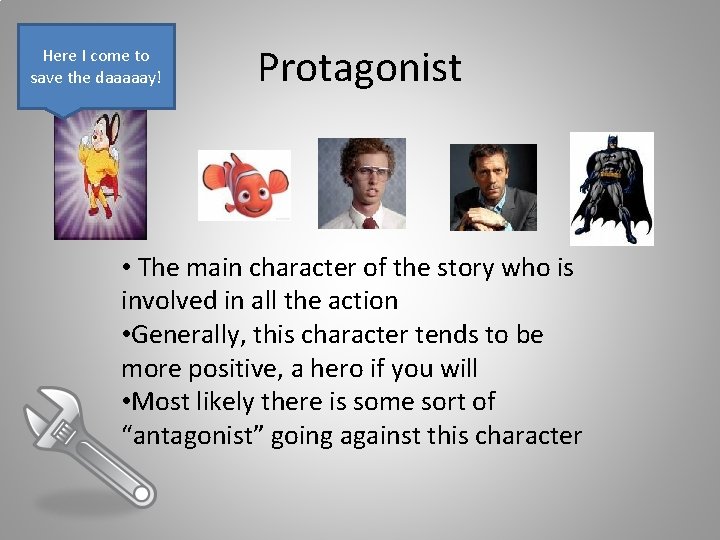 Here I come to save the daaaaay!

Protagonist

• The main character of the story who is involved in all the action
•Generally, this character tends to be more positive, a hero if you will
•Most likely there is some sort of “antagonist” going against this character